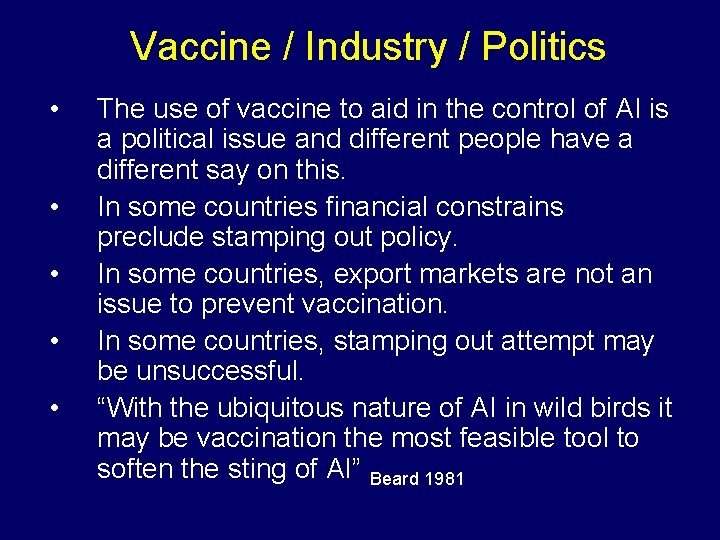 Vaccine / Industry / Politics

• The use of vaccine to aid in the control of AI is a political issue and different people have a different say on this.

• In some countries financial constrains preclude stamping out policy.

• In some countries, export markets are not an issue to prevent vaccination.

• In some countries, stamping out attempt may be unsuccessful.

• “With the ubiquitous nature of AI in wild birds it may be vaccination the most feasible tool to soften the sting of AI” Beard 1981